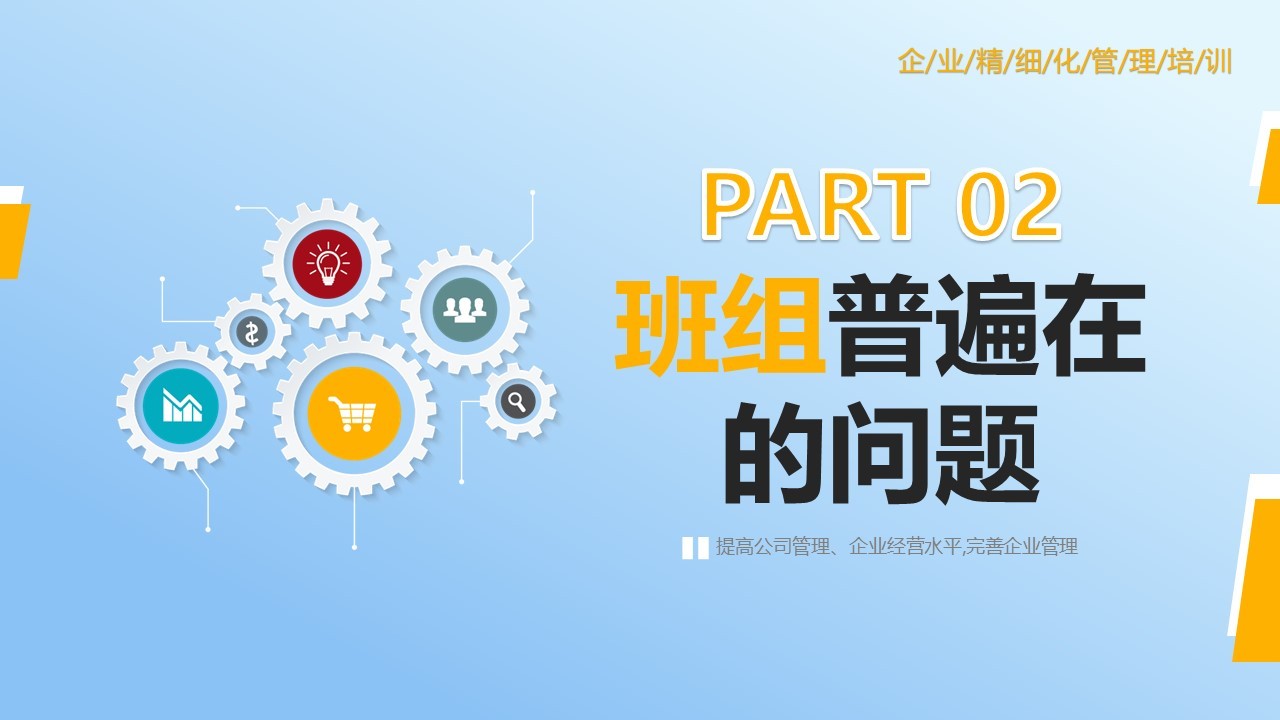 企/业/精/细/化/管/理/培/训

PART 02

班组普遍在的问题

提高公司管理、企业经营水平,完善企业管理